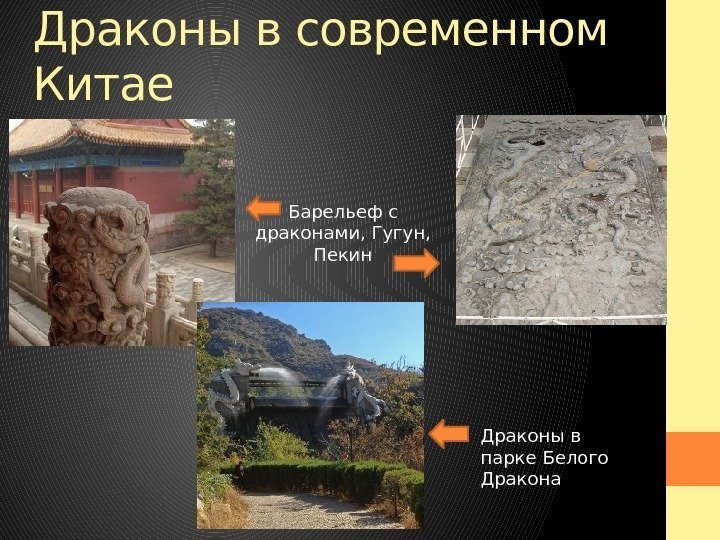 Драконы в современном Китае

Барельеф с драконами, Гугун, Пекин

Драконы в парке Белого Дракона